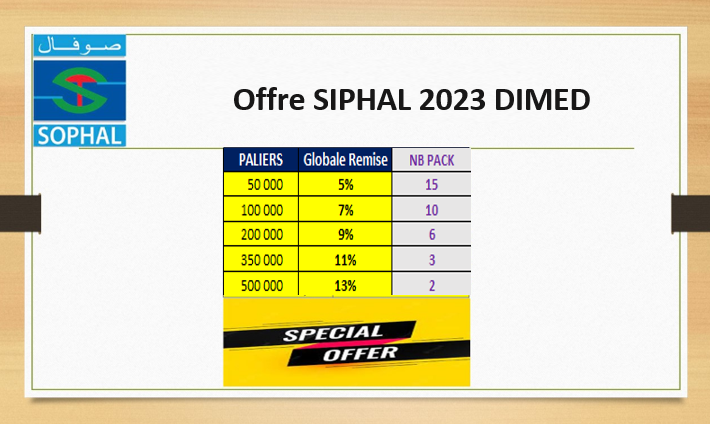 صوفال
SOPHAL

Offre SIPHAL 2023 DIMED

| PALIERS | Globale Remise | NB PACK |
|---|---|---|
| 50 000 | 5% | 15 |
| 100 000 | 7% | 10 |
| 200 000 | 9% | 6 |
| 350 000 | 11% | 3 |
| 500 000 | 13% | 2 |

SPECIAL OFFER